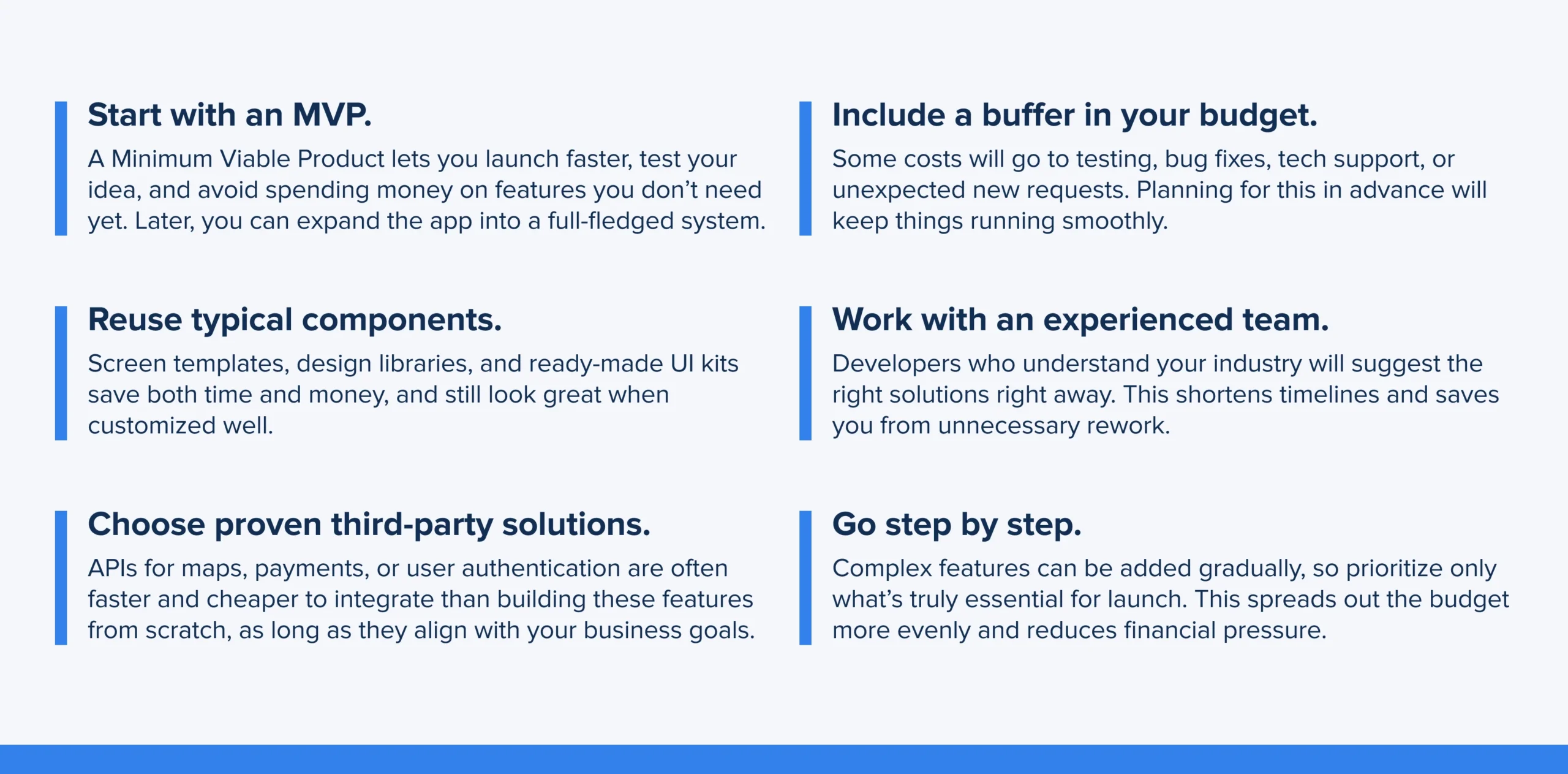 Start with an MVP.
A Minimum Viable Product lets you launch faster, test your idea, and avoid spending money on features you don’t need yet. Later, you can expand the app into a full-fledged system.

Reuse typical components.
Screen templates, design libraries, and ready-made UI kits save both time and money, and still look great when customized well.

Choose proven third-party solutions.
APIs for maps, payments, or user authentication are often faster and cheaper to integrate than building these features from scratch, as long as they align with your business goals.

Include a buffer in your budget.
Some costs will go to testing, bug fixes, tech support, or unexpected new requests. Planning for this in advance will keep things running smoothly.

Work with an experienced team.
Developers who understand your industry will suggest the right solutions right away. This shortens timelines and saves you from unnecessary rework.

Go step by step.
Complex features can be added gradually, so prioritize only what’s truly essential for launch. This spreads out the budget more evenly and reduces financial pressure.